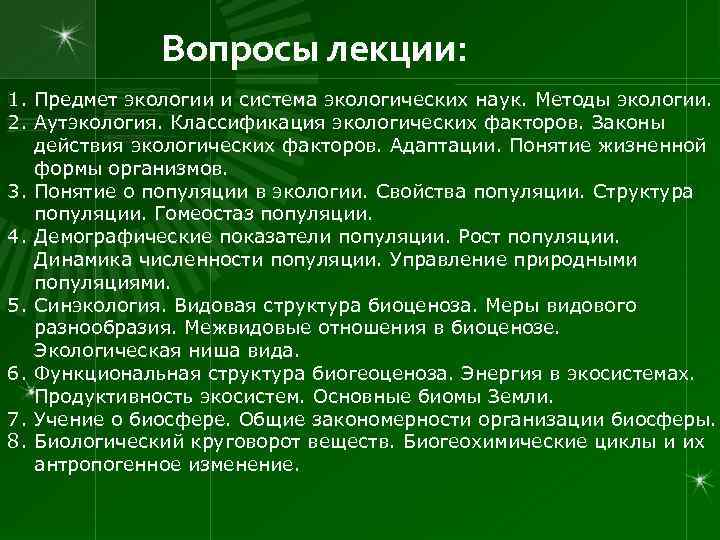 Вопросы лекции:

1. Предмет экологии и система экологических наук. Методы экологии.
2. Аутэкология. Классификация экологических факторов. Законы действия экологических факторов. Адаптации. Понятие жизненной формы организмов.
3. Понятие о популяции в экологии. Свойства популяции. Структура популяции. Гомеостаз популяции.
4. Демографические показатели популяции. Рост популяции. Динамика численности популяции. Управление природными популяциями.
5. Синэкология. Видовая структура биоценоза. Меры видового разнообразия. Межвидовые отношения в биоценозе. Экологическая ниша вида.
6. Функциональная структура биогеоценоза. Энергия в экосистемах. Продуктивность экосистем. Основные биомы Земли.
7. Учение о биосфере. Общие закономерности организации биосферы.
8. Биологический круговорот веществ. Биогеохимические циклы и их антропогенное изменение.